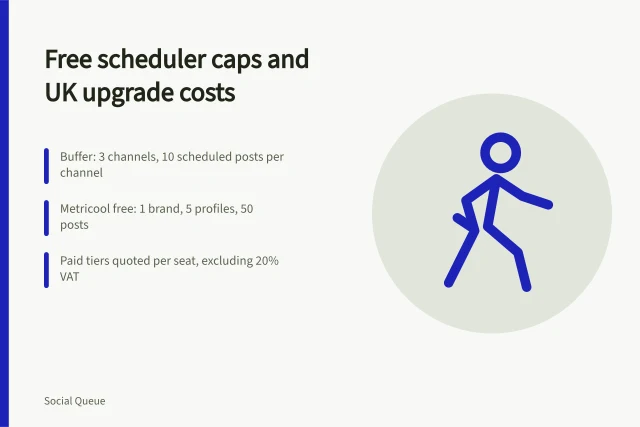 Free scheduler caps and UK upgrade costs

Buffer: 3 channels, 10 scheduled posts per channel

Metricool free: 1 brand, 5 profiles, 50 posts

Paid tiers quoted per seat, excluding 20% VAT

Social Queue